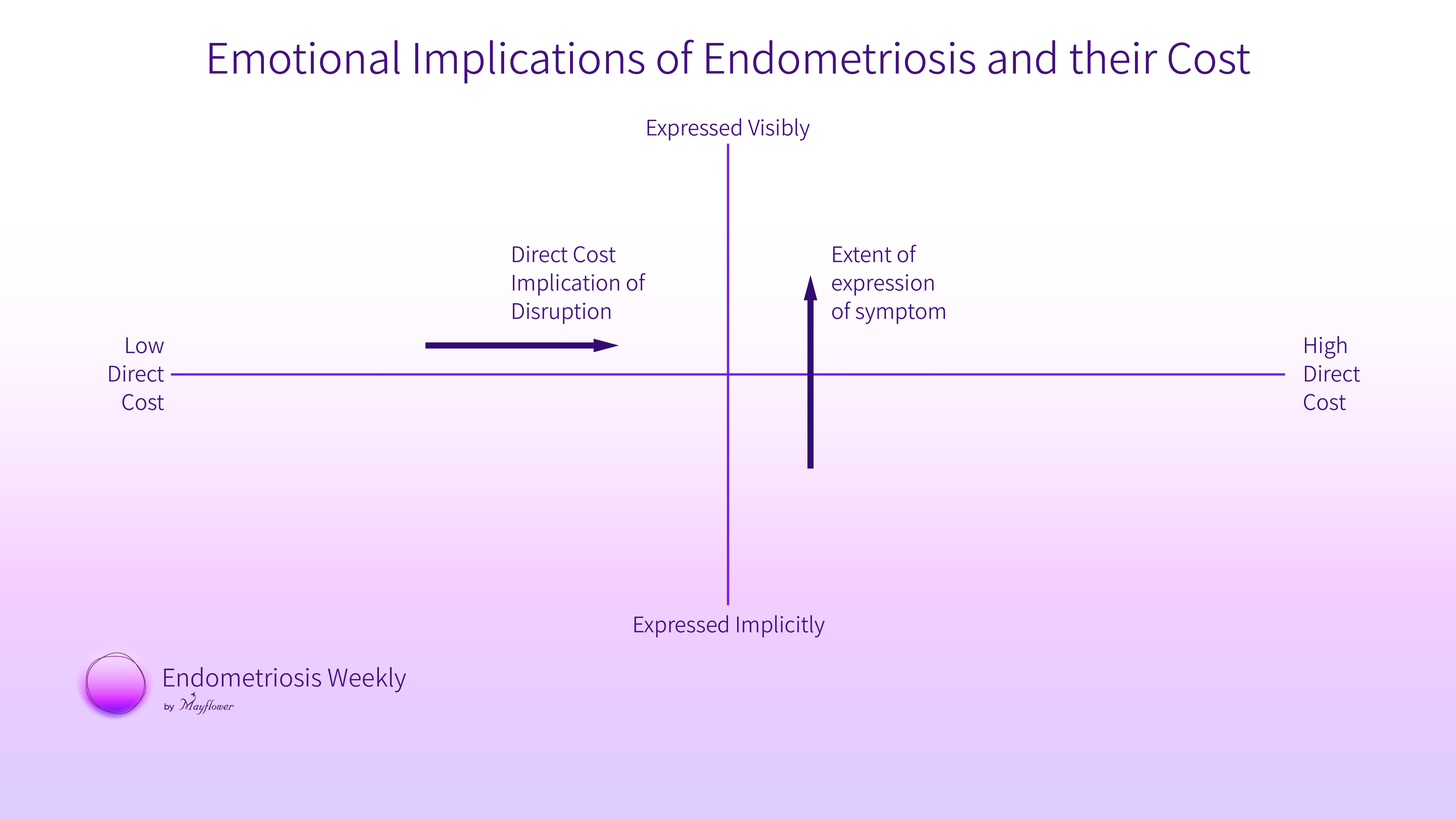 Emotional Implications of Endometriosis and their Cost

Expressed Visibly

Direct Cost Implication of Disruption

Extent of expression of symptom

Low Direct Cost

High Direct Cost

Expressed Implicitly

Endometriosis Weekly

by Mayflower